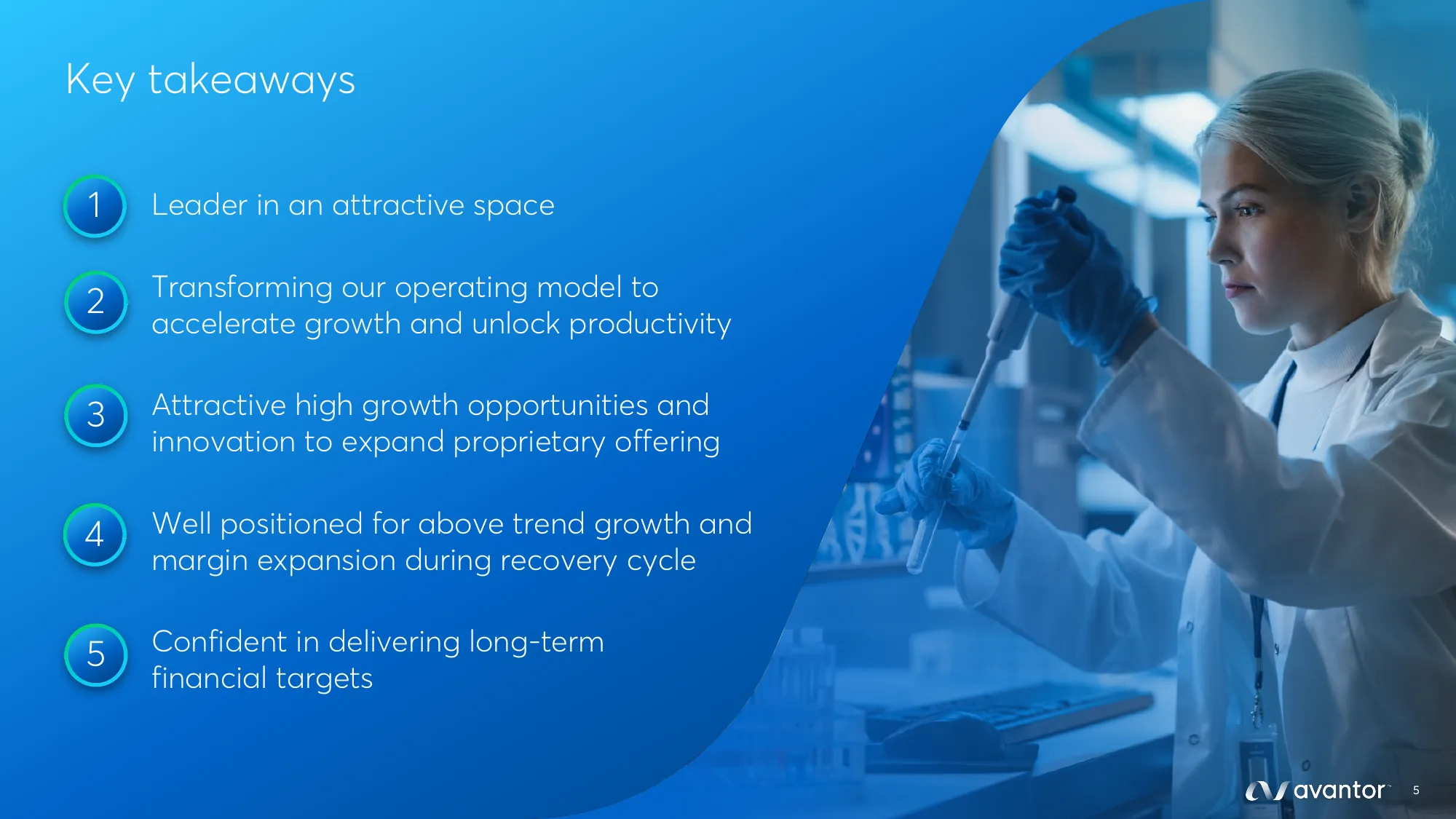 Key takeaways

1 Leader in an attractive space

2 Transforming our operating model to accelerate growth and unlock productivity

3 Attractive high growth opportunities and innovation to expand proprietary offering

4 Well positioned for above trend growth and margin expansion during recovery cycle

5 Confident in delivering long-term financial targets

avantor

5